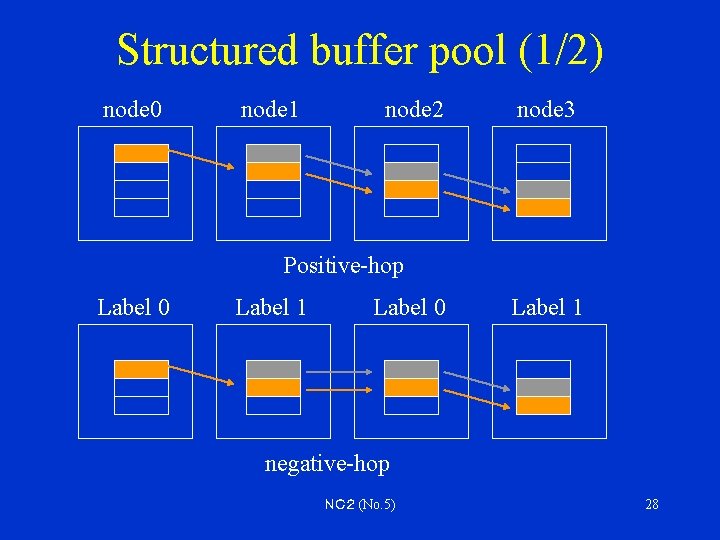 Structured buffer pool (1/2)

node0 node1 node2 node3

Positive-hop

Label 0 Label 1 Label 0 Label 1

negative-hop

NC2 (No.5)

28